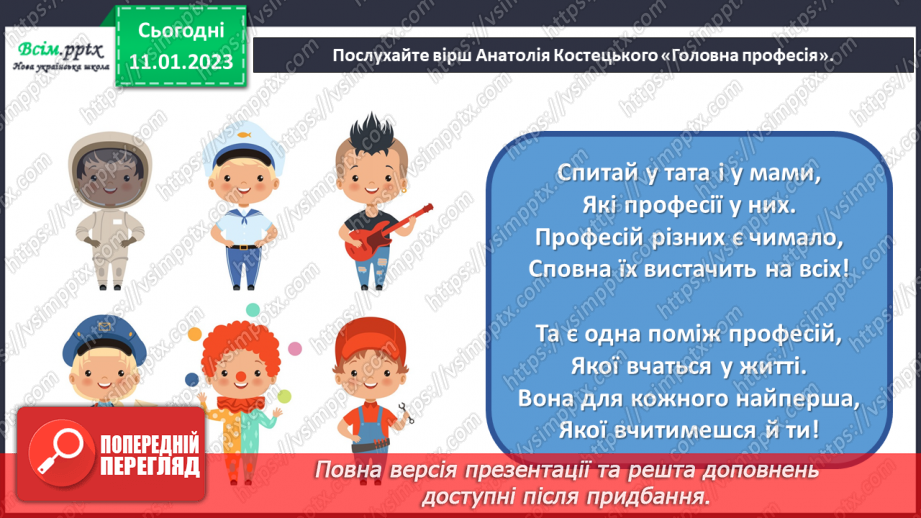 Всім.pptx
Нова українська школа

Сьогодні
11.01.2023

Послухайте вірш Анатолія Костецького «Головна професія».

Спитай у тата і у мами,
Які професії у них.
Професій різних є чимало,
Сповна їх вистачить на всіх!

Та є одна поміж професій,
Якої вчаться у житті.
Вона для кожного найперша,
Якої вчитимешся й ти!

ПОПЕРЕДНІЙ ПЕРЕГЛЯД

Повна версія презентації та решта доповнень доступні після придбання.

https://vsimpptx.com